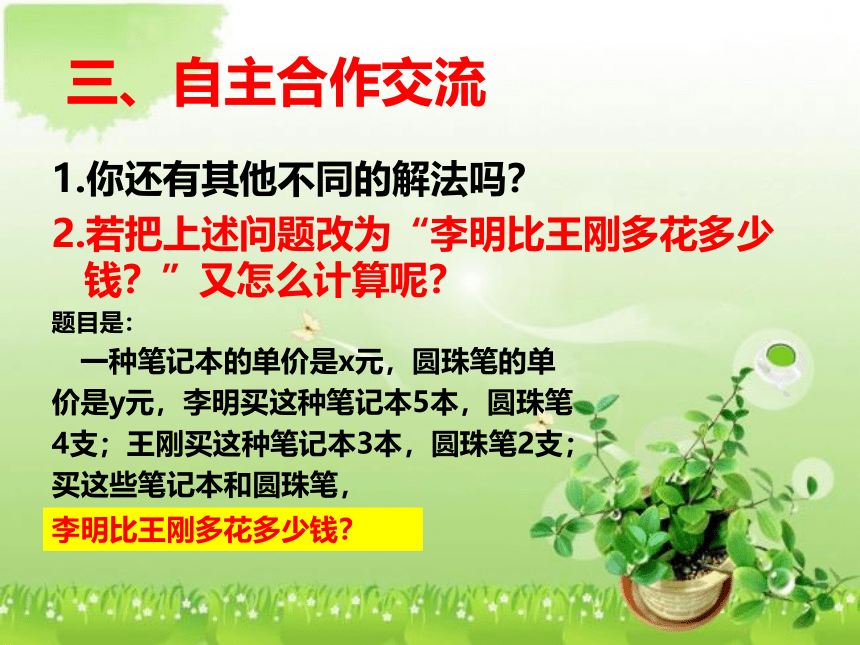 三、自主合作交流

1.你还有其他不同的解法吗?

2.若把上述问题改为“李明比王刚多花多少钱?”又怎么计算呢?

题目是:

一种笔记本的单价是x元，圆珠笔的单价是y元，李明买这种笔记本5本，圆珠笔4支；王刚买这种笔记本3本，圆珠笔2支；买这些笔记本和圆珠笔，

李明比王刚多花多少钱?